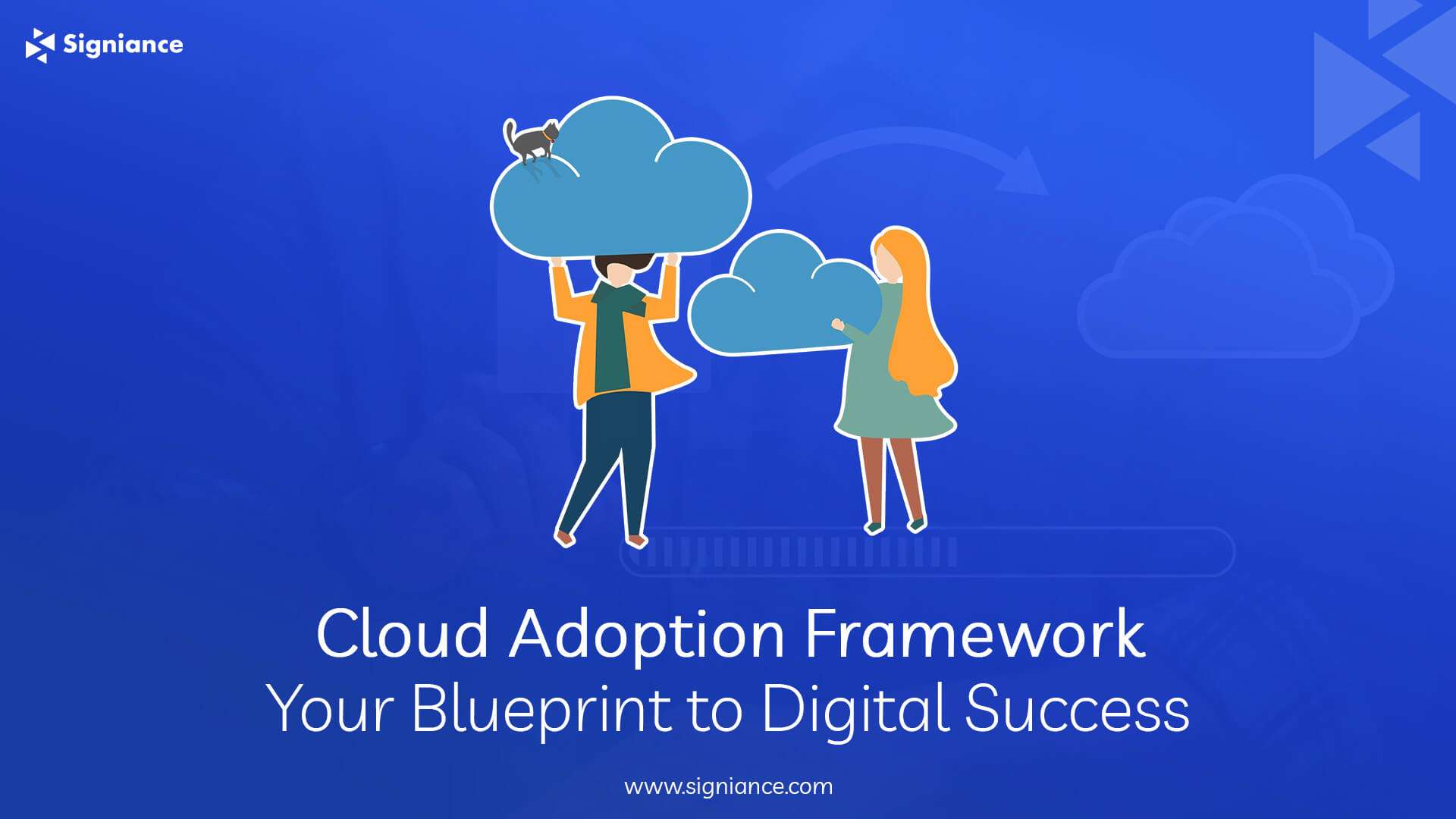 Signiance

Cloud Adoption Framework
Your Blueprint to Digital Success

www.signiance.com